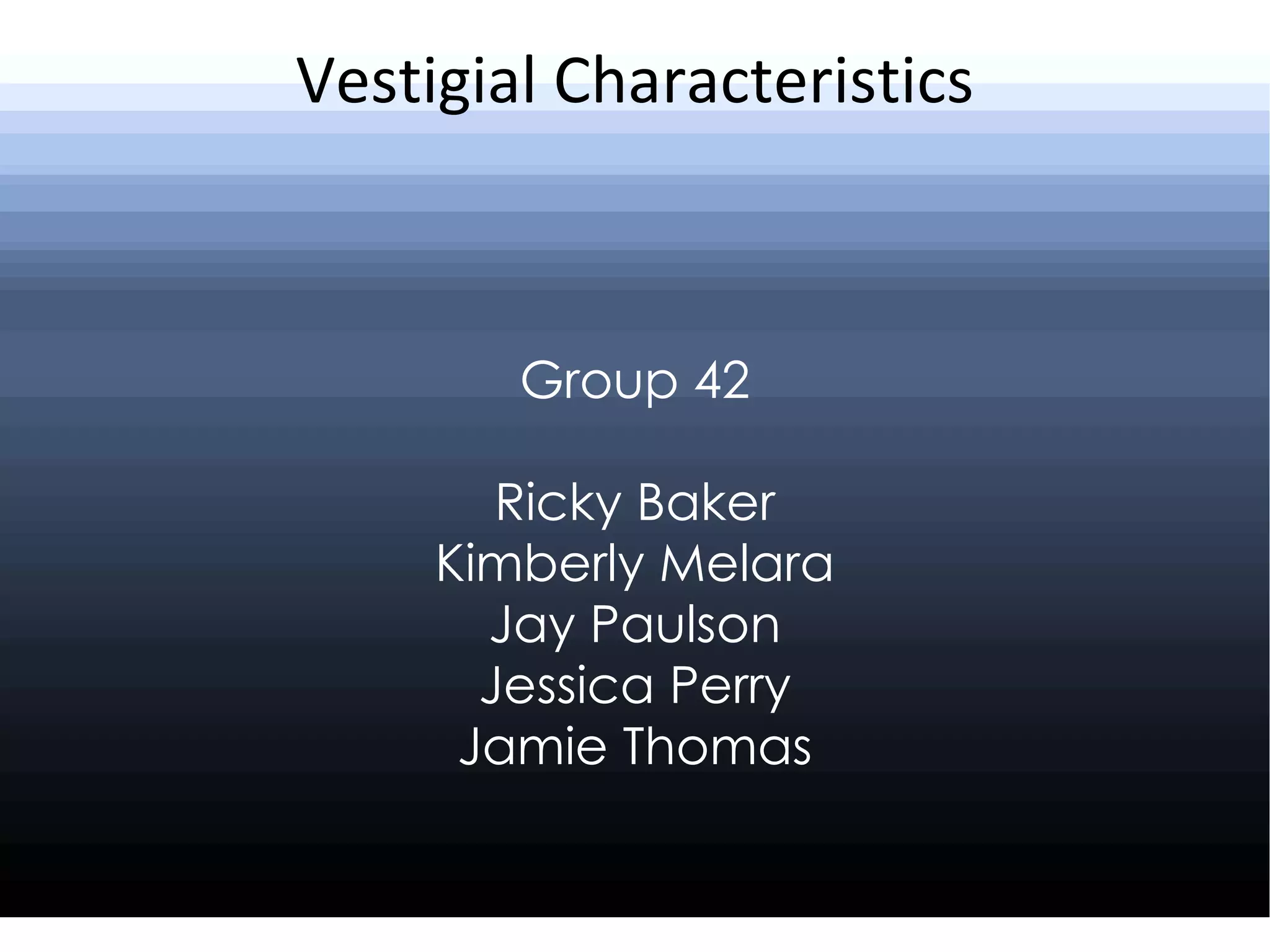 Vestigial Characteristics

Group 42

Ricky Baker
Kimberly Melara
Jay Paulson
Jessica Perry
Jamie Thomas